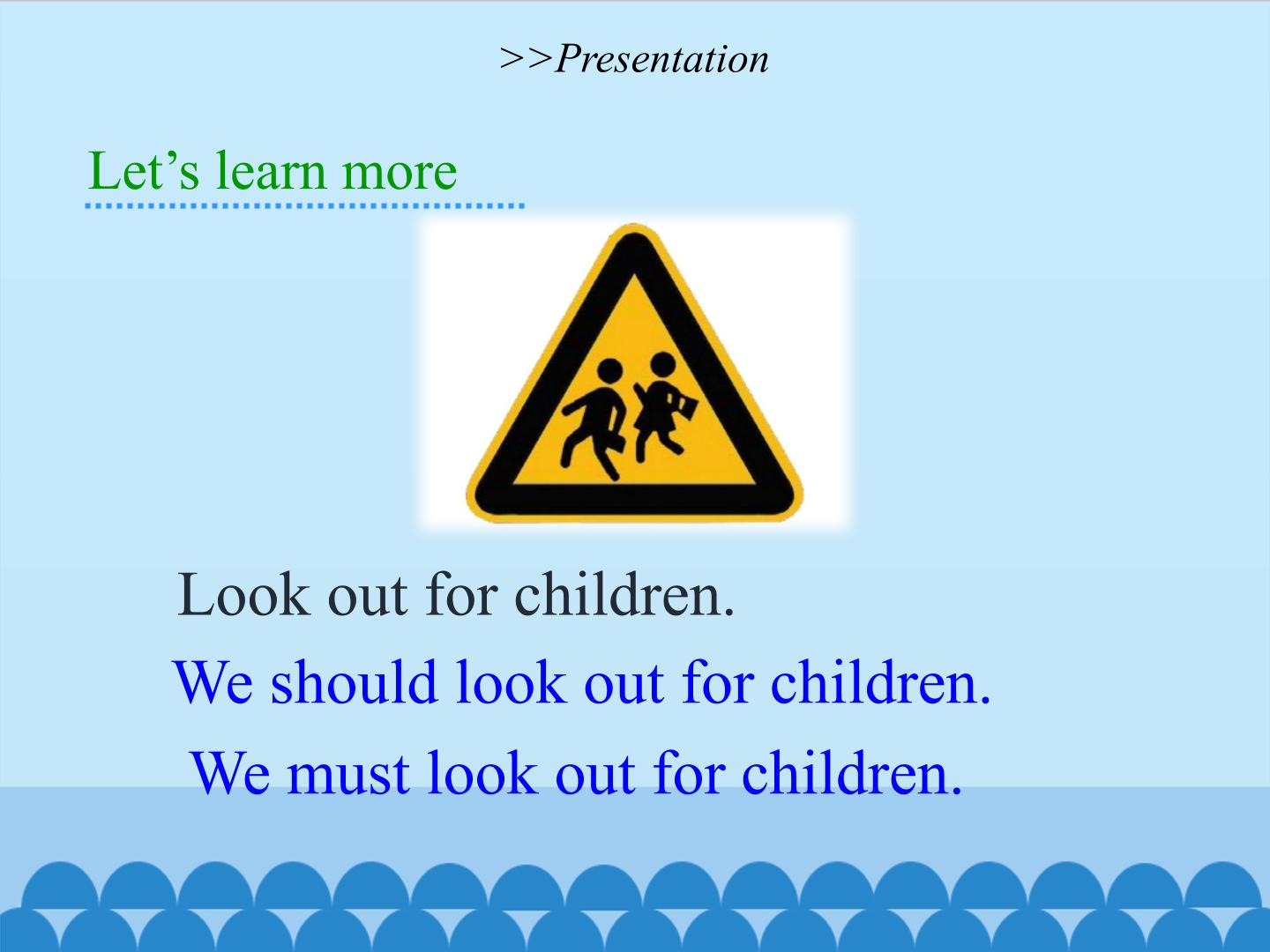 >>Presentation

Let's learn more

Look out for children.

We should look out for children.

We must look out for children.